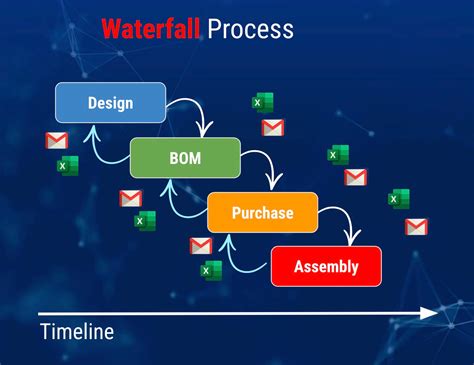 Waterfall Process

Design

BOM

Purchase

Assembly

Timeline